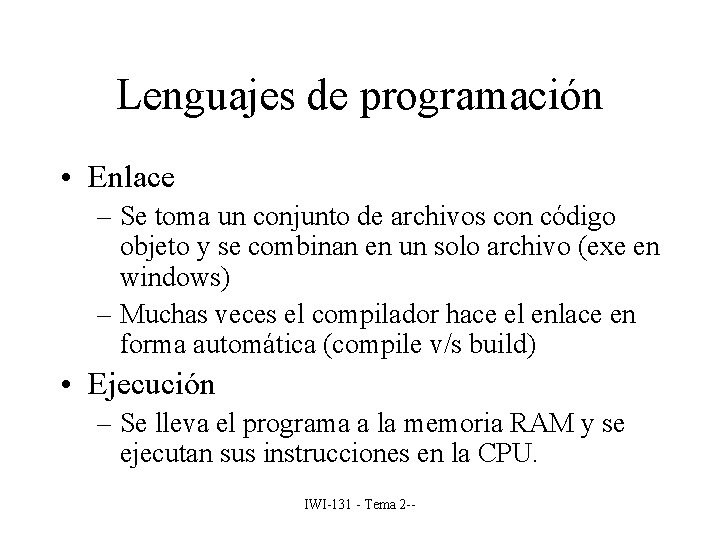 Lenguajes de programación

• Enlace
– Se toma un conjunto de archivos con código objeto y se combinan en un solo archivo (exe en windows)
– Muchas veces el compilador hace el enlace en forma automática (compile v/s build)

• Ejecución
– Se lleva el programa a la memoria RAM y se ejecutan sus instrucciones en la CPU.

IWI-131 - Tema 2--